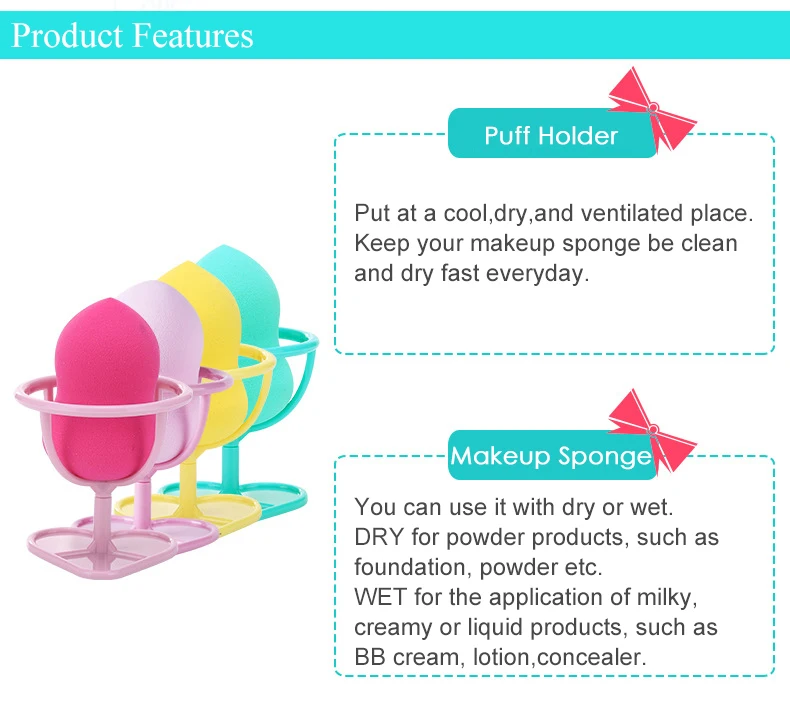 Product Features

Puff Holder

Put at a cool,dry,and ventilated place. Keep your makeup sponge be clean and dry fast everyday.

Makeup Sponge

You can use it with dry or wet.
DRY for powder products, such as foundation, powder etc.
WET for the application of milky, creamy or liquid products, such as BB cream, lotion,concealer.